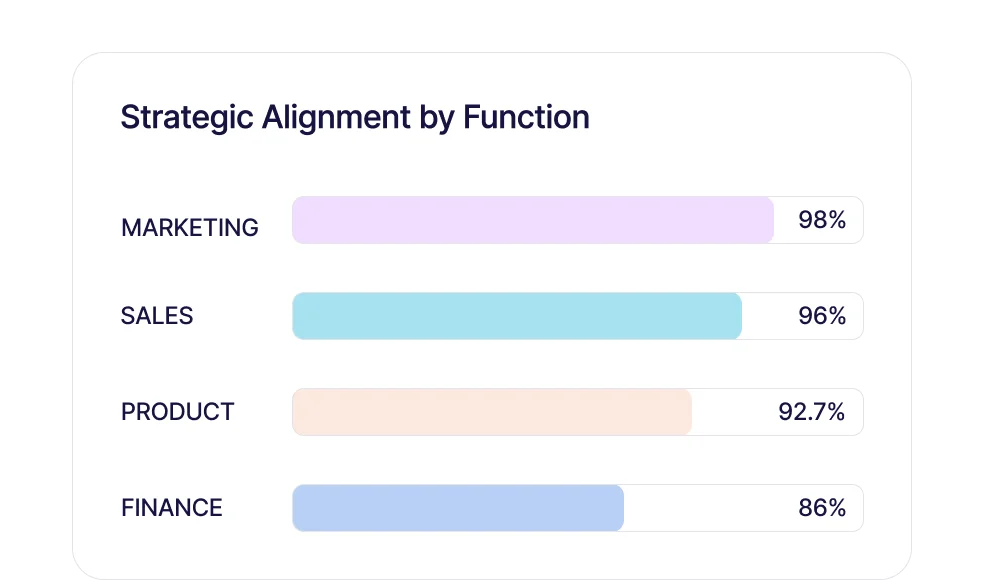 Strategic Alignment by Function

MARKETING 98%

SALES 96%

PRODUCT 92.7%

FINANCE 86%